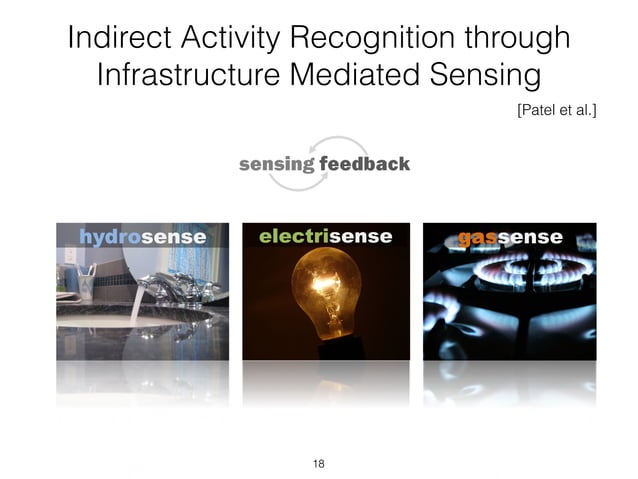 Indirect Activity Recognition through Infrastructure Mediated Sensing

[Patel et al.]

sensing feedback

hydrosense

electrisense

gassense

18